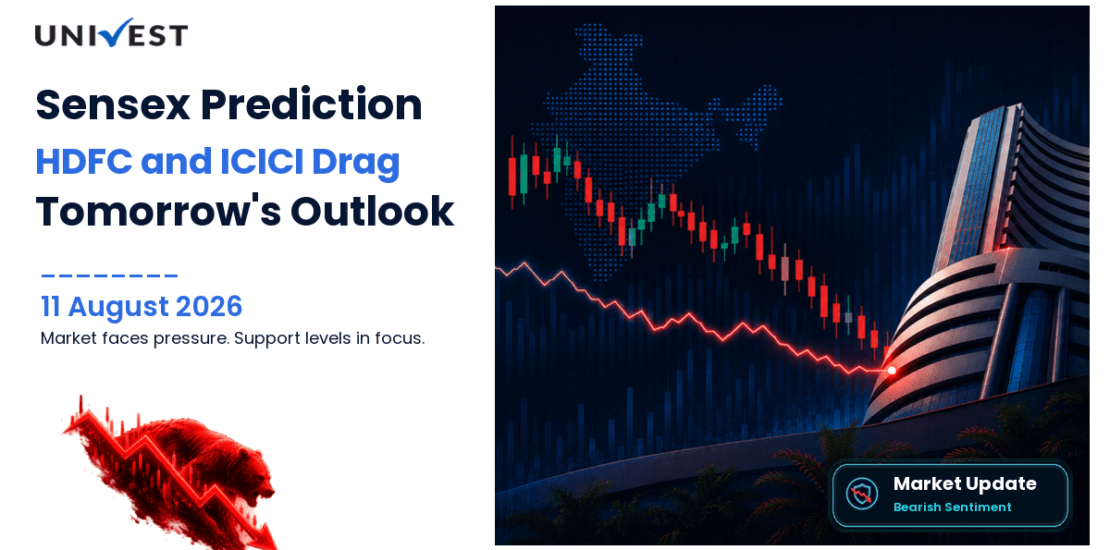 UNIVEST

Sensex Prediction
HDFC and ICICI Drag
Tomorrow's Outlook

11 August 2026
Market faces pressure. Support levels in focus.

Market Update
Bearish Sentiment